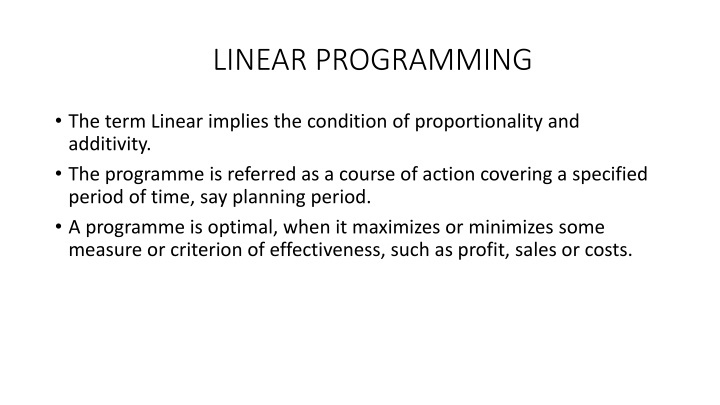 LINEAR PROGRAMMING

• The term Linear implies the condition of proportionality and additivity.

• The programme is referred as a course of action covering a specified period of time, say planning period.

• A programme is optimal, when it maximizes or minimizes some measure or criterion of effectiveness, such as profit, sales or costs.